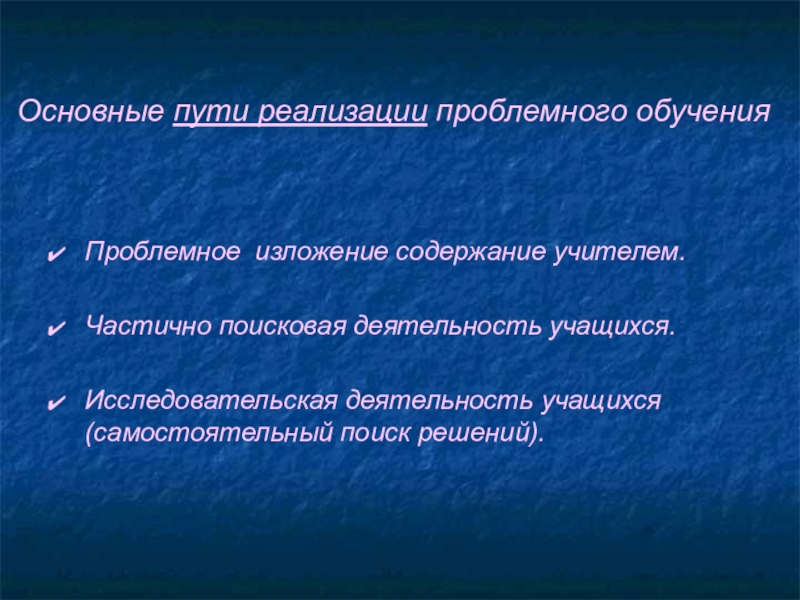 Основные пути реализации проблемного обучения

✔ Проблемное  изложение содержание учителем.

✔ Частично поисковая деятельность учащихся.

✔ Исследовательская деятельность учащихся (самостоятельный поиск решений).